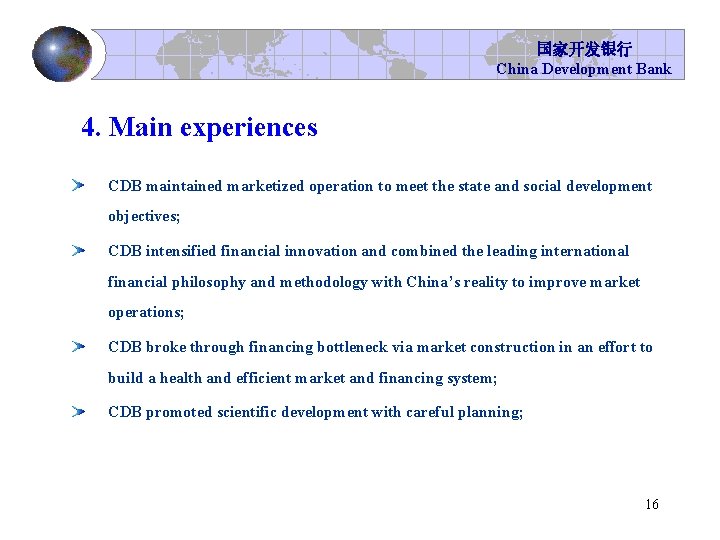 国家开发银行
China Development Bank

4. Main experiences

CDB maintained marketized operation to meet the state and social development objectives;

CDB intensified financial innovation and combined the leading international financial philosophy and methodology with China's reality to improve market operations;

CDB broke through financing bottleneck via market construction in an effort to build a health and efficient market and financing system;

CDB promoted scientific development with careful planning;

16